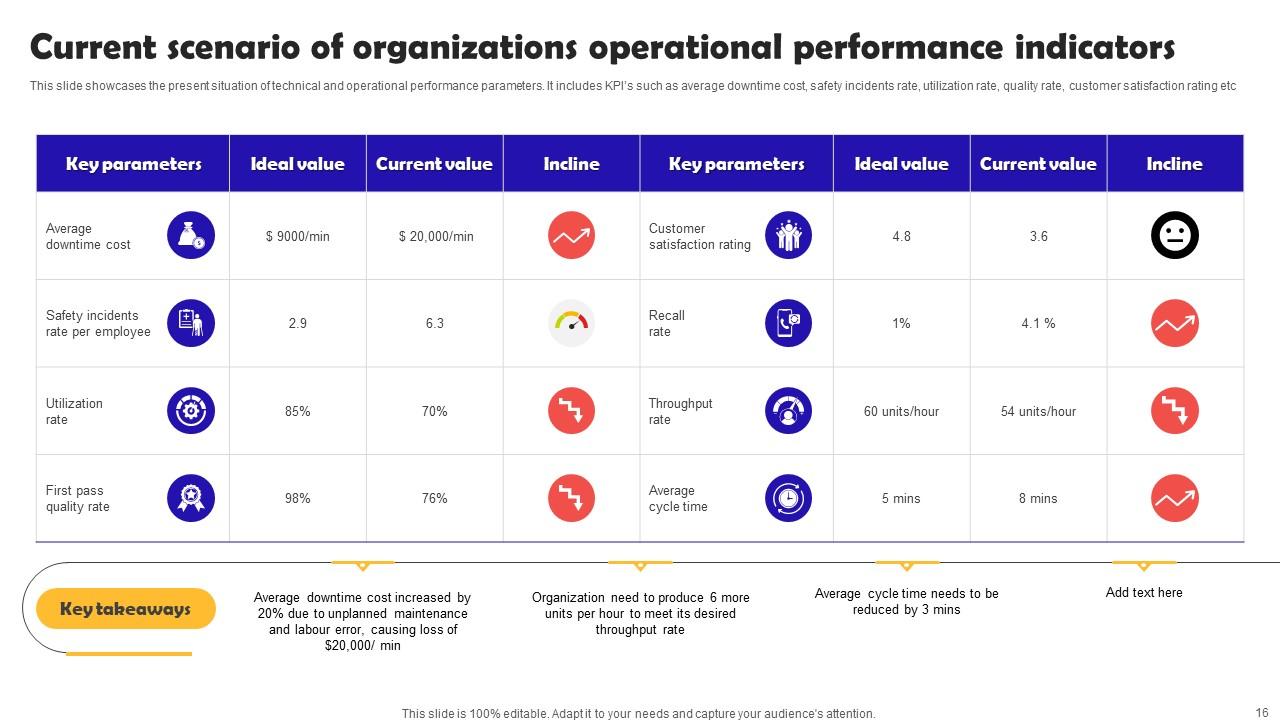 Current scenario of organizations operational performance indicators

This slide showcases the present situation of technical and operational performance parameters. It includes KPI's such as average downtime cost, safety incidents rate, utilization rate, quality rate, customer satisfaction rating etc

| Key parameters | Ideal value | Current value | Incline | Key parameters | Ideal value | Current value | Incline |
|---|---|---|---|---|---|---|---|
| Average downtime cost | $ 9000/min | $ 20,000/min | | Customer satisfaction rating | 4.8 | 3.6 | |
| Safety incidents rate per employee | 2.9 | 6.3 | | Recall rate | 1% | 4.1 % | |
| Utilization rate | 85% | 70% | | Throughput rate | 60 units/hour | 54 units/hour | |
| First pass quality rate | 98% | 76% | | Average cycle time | 5 mins | 8 mins | |

Key takeaways

Average downtime cost increased by 20% due to unplanned maintenance and labour error, causing loss of $20,000/ min

Organization need to produce 6 more units per hour to meet its desired throughput rate

Average cycle time needs to be reduced by 3 mins

Add text here

This slide is 100% editable. Adapt it to your needs and capture your audience's attention.

16